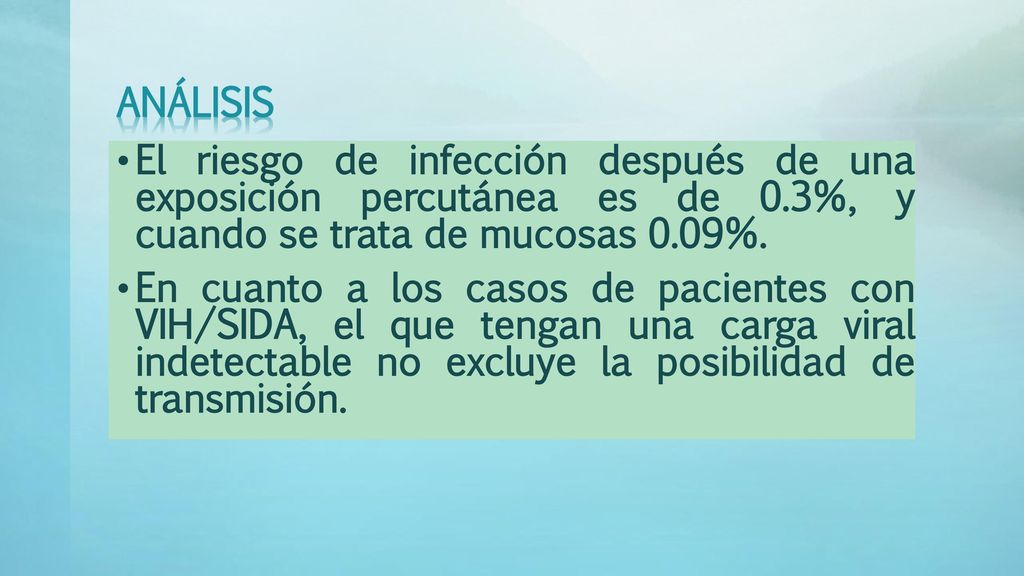 ANÁLISIS

• El riesgo de infección después de una exposición percutánea es de 0.3%, y cuando se trata de mucosas 0.09%.

• En cuanto a los casos de pacientes con VIH/SIDA, el que tengan una carga viral indetectable no excluye la posibilidad de transmisión.